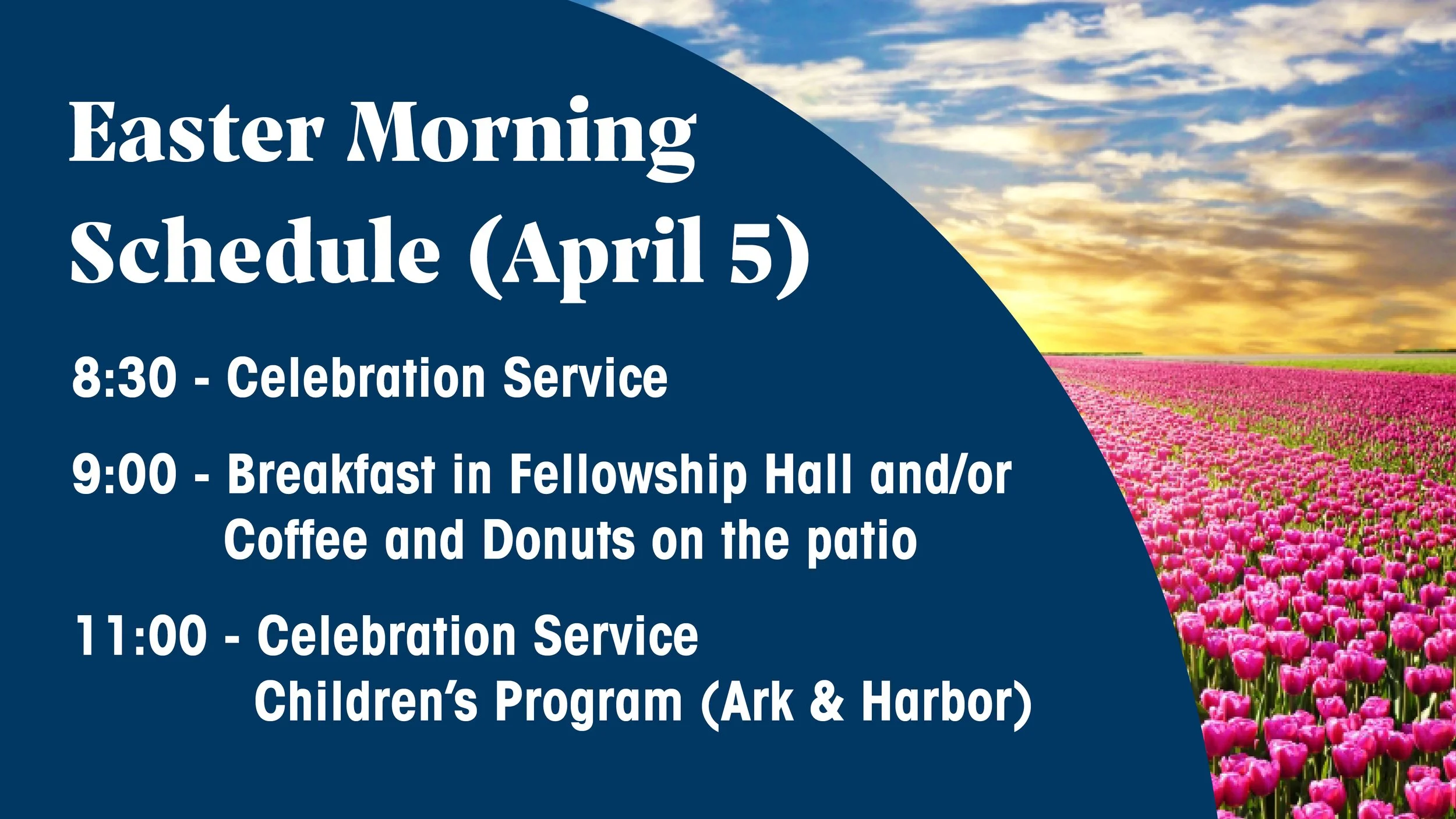 Easter Morning Schedule (April 5)

8:30 - Celebration Service

9:00 - Breakfast in Fellowship Hall and/or Coffee and Donuts on the patio

11:00 - Celebration Service Children's Program (Ark & Harbor)